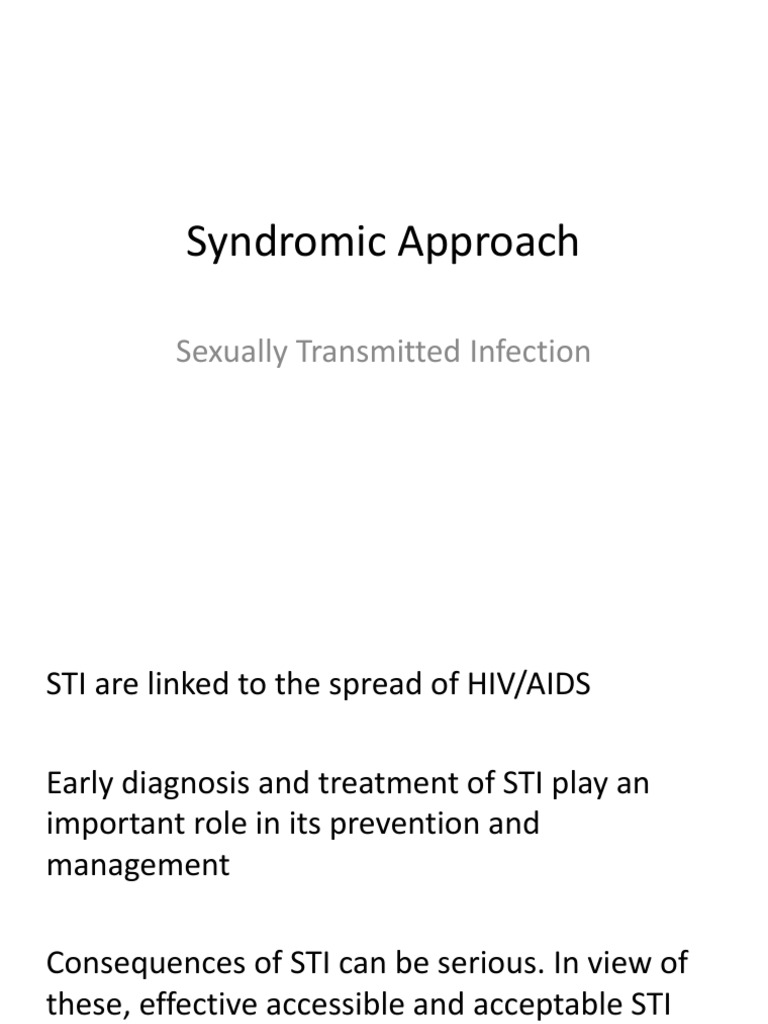 Syndromic Approach

Sexually Transmitted Infection

STI are linked to the spread of HIV/AIDS

Early diagnosis and treatment of STI play an important role in its prevention and management

Consequences of STI can be serious. In view of these, effective accessible and acceptable STI